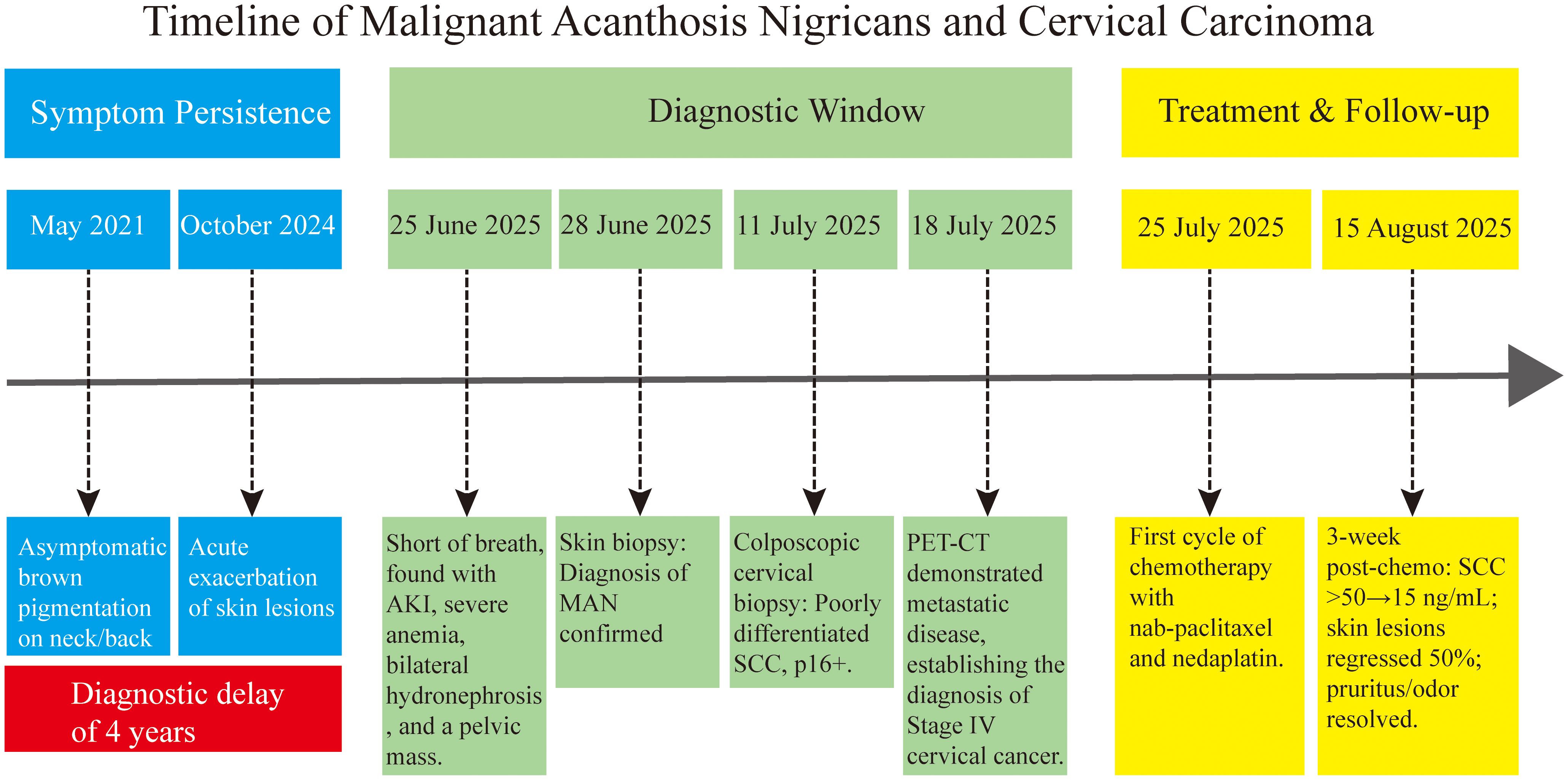 Timeline of Malignant Acanthosis Nigricans and Cervical Carcinoma

Symptom Persistence

Diagnostic Window

Treatment & Follow-up

May 2021

October 2024

25 June 2025

28 June 2025

11 July 2025

18 July 2025

25 July 2025

15 August 2025

Asymptomatic brown pigmentation on neck/back

Acute exacerbation of skin lesions

Diagnostic delay of 4 years

Short of breath, found with AKI, severe anemia, bilateral hydronephrosis, and a pelvic mass.

Skin biopsy: Diagnosis of MAN confirmed

Colposcopic cervical biopsy: Poorly differentiated SCC, p16+.

PET-CT demonstrated metastatic disease, establishing the diagnosis of Stage IV cervical cancer.

First cycle of chemotherapy with nab-paclitaxel and nedaplatin.

3-week post-chemo: SCC >50→15 ng/mL; skin lesions regressed 50%; pruritus/odor resolved.